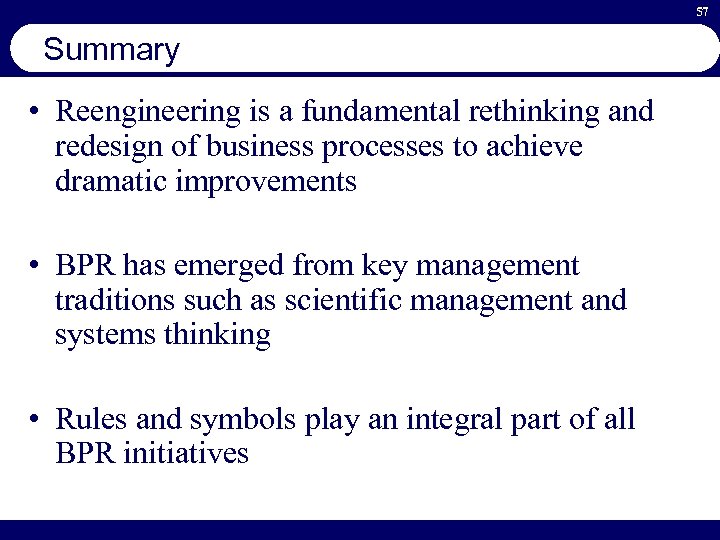 57

Summary

• Reengineering is a fundamental rethinking and redesign of business processes to achieve dramatic improvements

• BPR has emerged from key management traditions such as scientific management and systems thinking

• Rules and symbols play an integral part of all BPR initiatives